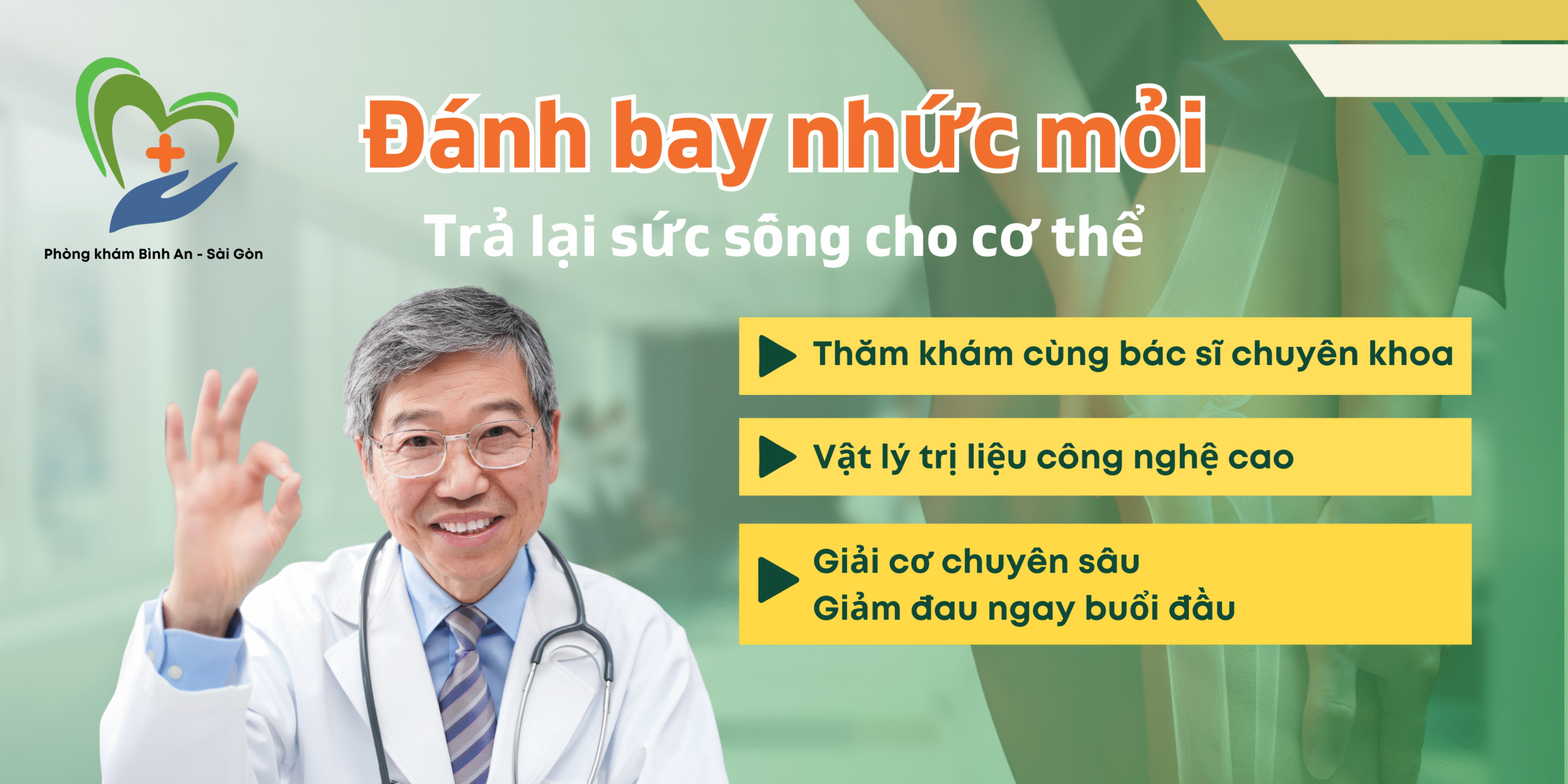 Phòng khám Bình An - Sài Gòn

Đánh bay nhức mỏi

Trả lại sức sống cho cơ thể

Thăm khám cùng bác sĩ chuyên khoa

Vật lý trị liệu công nghệ cao

Giải cơ chuyên sâu
Giảm đau ngay buổi đầu